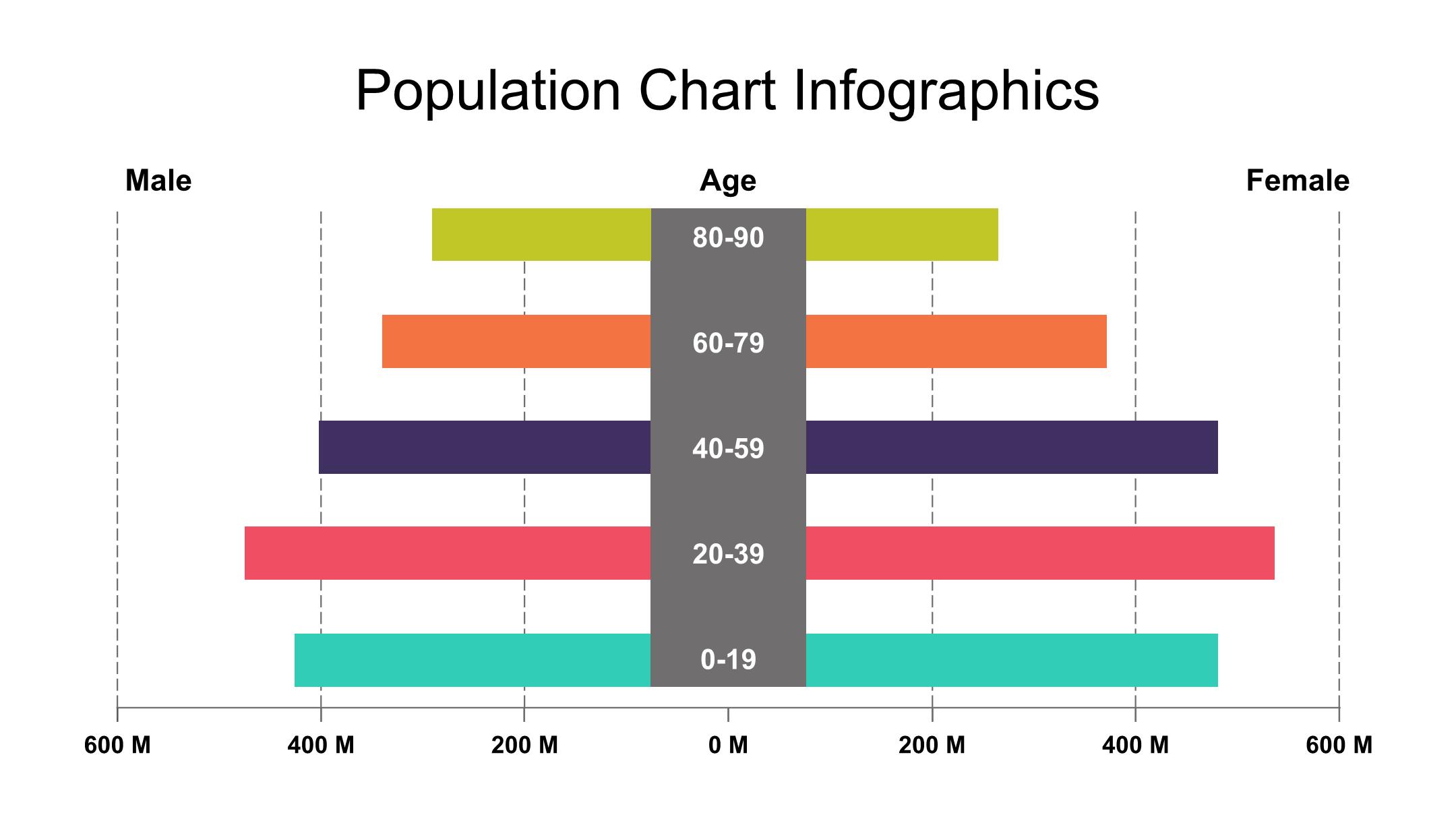 Population Chart Infographics

Male

Age

Female

80-90

60-79

40-59

20-39

0-19

600 M 400 M 200 M 0 M 200 M 400 M 600 M